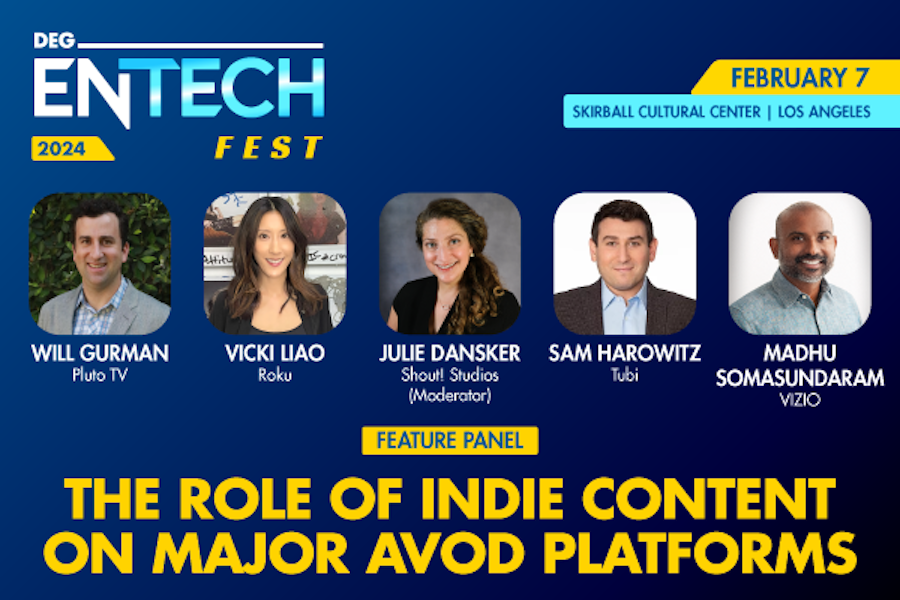 DEG
ENTECH
2024
FEST

FEBRUARY 7
SKIRBALL CULTURAL CENTER | LOS ANGELES

WILL GURMAN
Pluto TV

VICKI LIAO
Roku

JULIE DANSKER
Shout! Studios
(Moderator)

SAM HAROWITZ
Tubi

MADHU SOMASUNDARAM
VIZIO

FEATURE PANEL

THE ROLE OF INDIE CONTENT ON MAJOR AVOD PLATFORMS